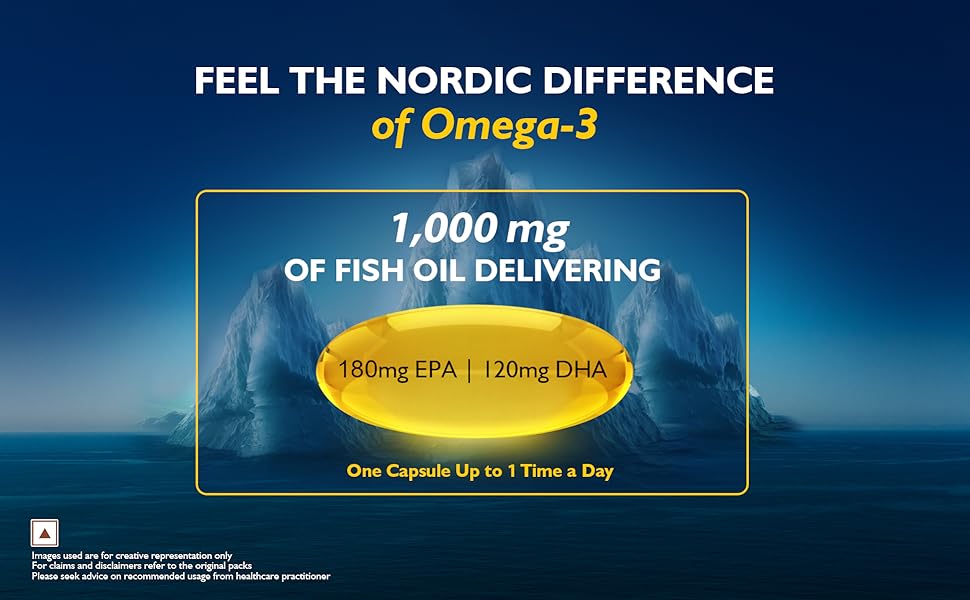 FEEL THE NORDIC DIFFERENCE
of Omega-3

1,000 mg
OF FISH OIL DELIVERING

180mg EPA | 120mg DHA

One Capsule Up to 1 Time a Day

Images used are for creative representation only
For claims and disclaimers refer to the original packs
Please seek advice on recommended usage from healthcare practitioner